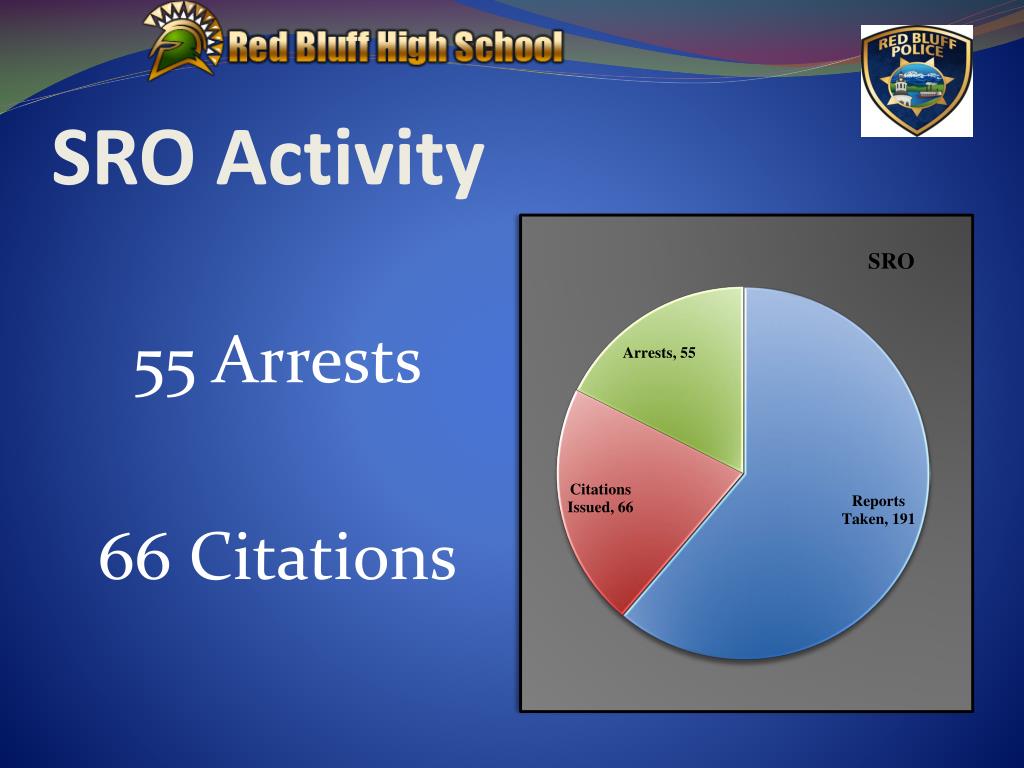 Red Bluff High School

RED BLUFF POLICE

SRO Activity

55 Arrests

66 Citations

SRO

Arrests, 55

Citations Issued, 66

Reports Taken, 191